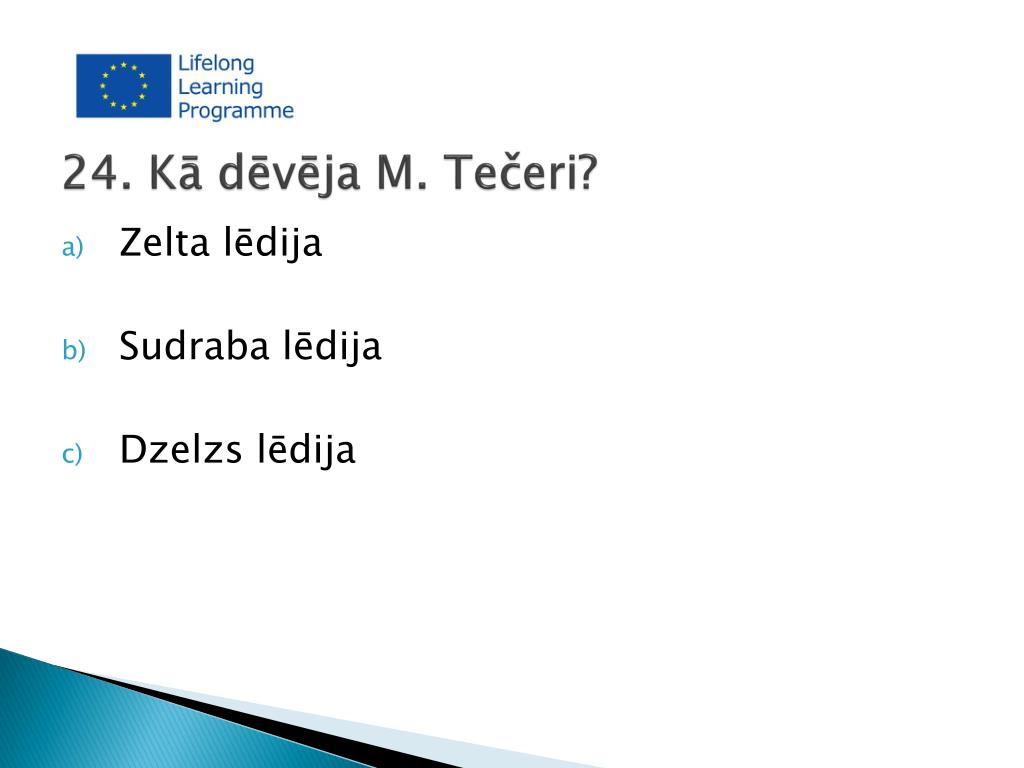 Lifelong
Learning
Programme

24. Kā dēvēja M. Tečeri?

a) Zelta lēdija

b) Sudraba lēdija

c) Dzelzs lēdija